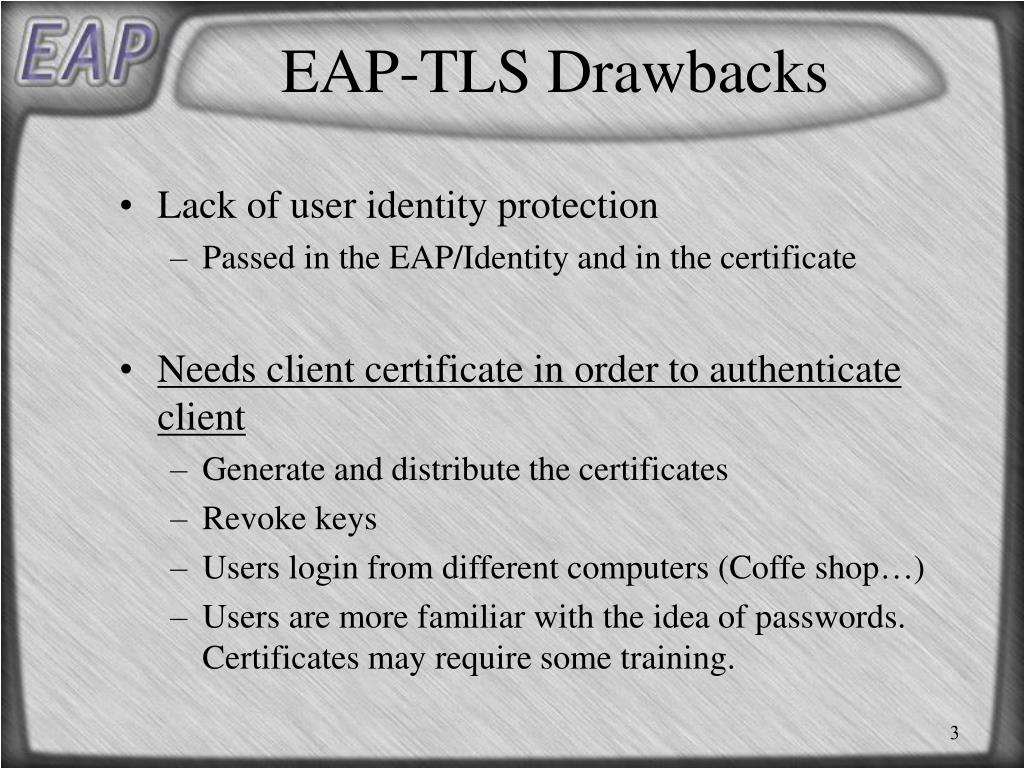 EAP

EAP-TLS Drawbacks

• Lack of user identity protection
– Passed in the EAP/Identity and in the certificate

• Needs client certificate in order to authenticate client
– Generate and distribute the certificates
– Revoke keys
– Users login from different computers (Coffe shop…)
– Users are more familiar with the idea of passwords. Certificates may require some training.

3